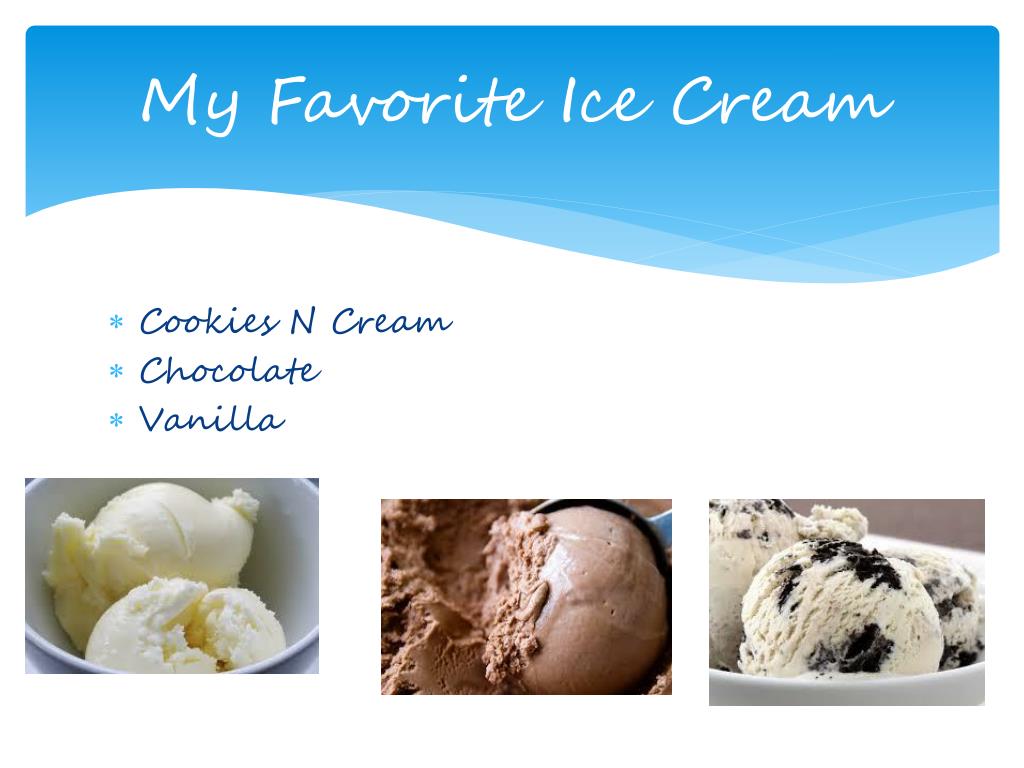 My Favorite Ice Cream

* Cookies N Cream
* Chocolate
* Vanilla